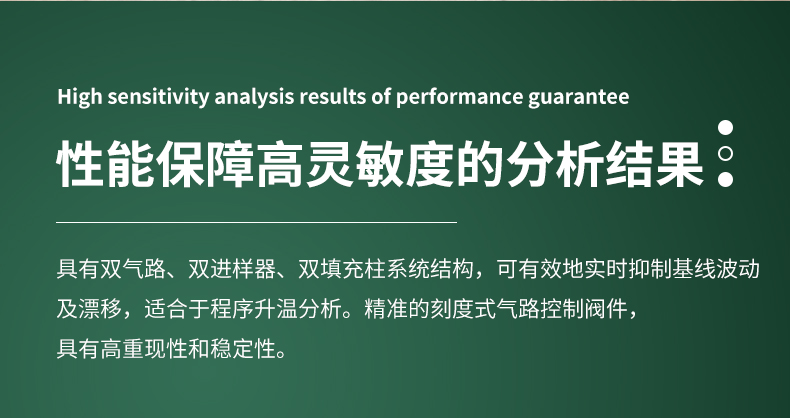 High sensitivity analysis results of performance guarantee

性能保障高灵敏度的分析结果

具有双气路、双进样器、双填充柱系统结构，可有效地实时抑制基线波动及漂移，适合于程序升温分析。精准的刻度式气路控制阀件，具有高重现性和稳定性。